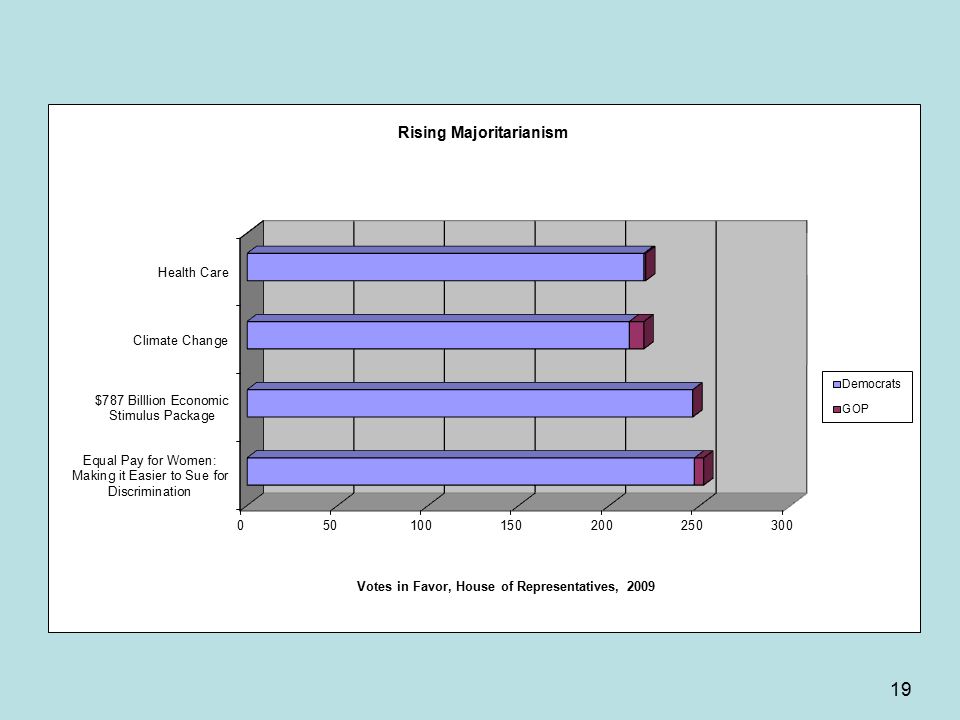 Rising Majoritarianism

Health Care

Climate Change

$787 Billlion Economic Stimulus Package

Equal Pay for Women: Making it Easier to Sue for Discrimination

0 50 100 150 200 250 300

Democrats

GOP

Votes in Favor, House of Representatives, 2009

19